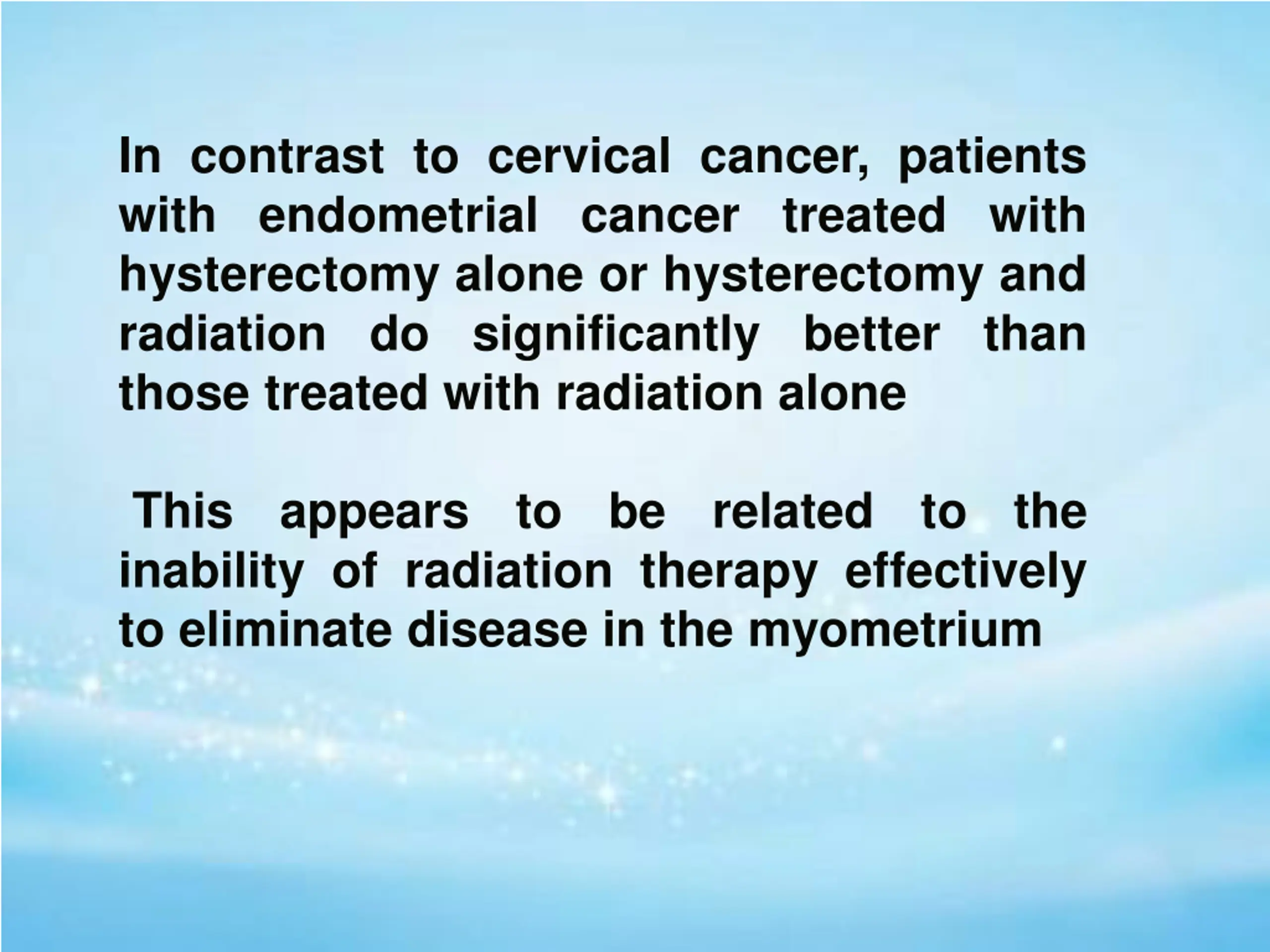 In contrast to cervical cancer, patients with endometrial cancer treated with hysterectomy alone or hysterectomy and radiation do significantly better than those treated with radiation alone

This appears to be related to the inability of radiation therapy effectively to eliminate disease in the myometrium